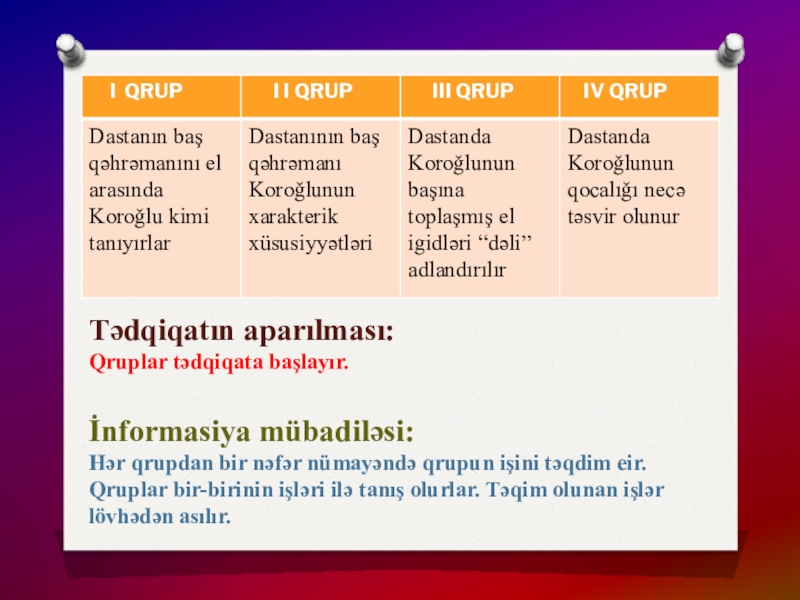 | I QRUP | I I QRUP | III QRUP | IV QRUP |
|---|---|---|---|
| Dastanın baş qəhrəmanını el arasında Koroğlu kimi tanıyırlar | Dastanının baş qəhrəmanı Koroğlunun xarakterik xüsusiyyətləri | Dastanda Koroğlunun başına toplaşmış el igidləri “dəli” adlandırılır | Dastanda Koroğlunun qocalığı necə təsvir olunur |

Tədqiqatın aparılması:
Qruplar tədqiqata başlayır.

İnformasiya mübadiləsi:
Hər qrupdan bir nəfər nümayəndə qrupun işini təqdim eir. Qruplar bir-birinin işləri ilə tanış olurlar. Təqim olunan işlər lövhədən asılır.